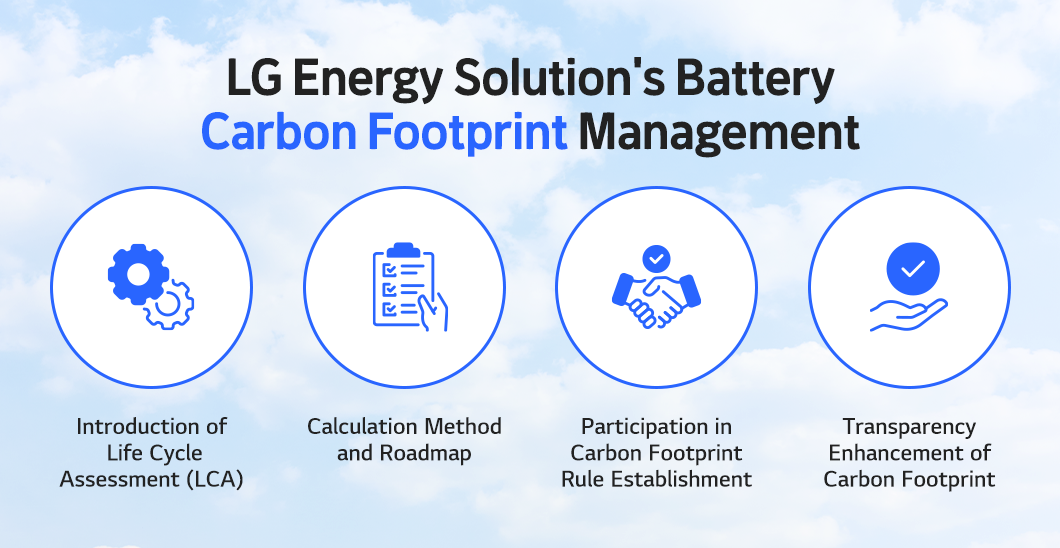 LG Energy Solution's Battery
Carbon Footprint Management

Introduction of Life Cycle Assessment (LCA)

Calculation Method and Roadmap

Participation in Carbon Footprint Rule Establishment

Transparency Enhancement of Carbon Footprint